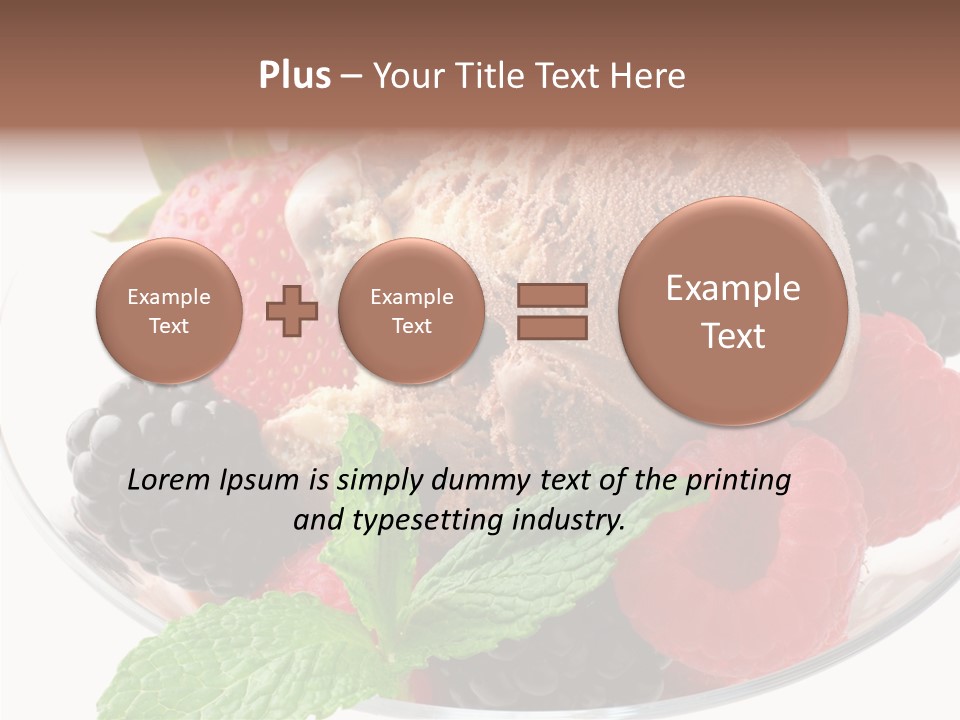 Plus – Your Title Text Here

Example Text

Example Text

Example Text

Lorem Ipsum is simply dummy text of the printing and typesetting industry.